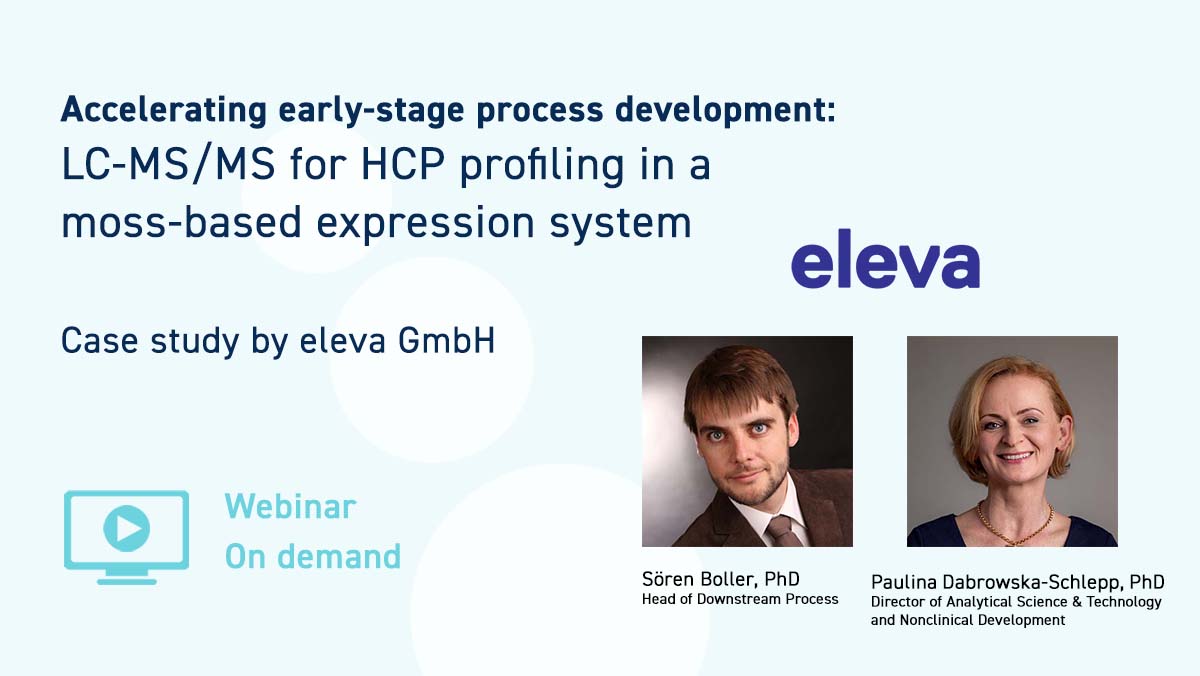 Accelerating early-stage process development:
LC-MS/MS for HCP profiling in a moss-based expression system

eleva

Case study by eleva GmbH

Webinar
On demand

Sören Boller, PhD
Head of Downstream Process

Paulina Dabrowska-Schlepp, PhD
Director of Analytical Science & Technology and Nonclinical Development